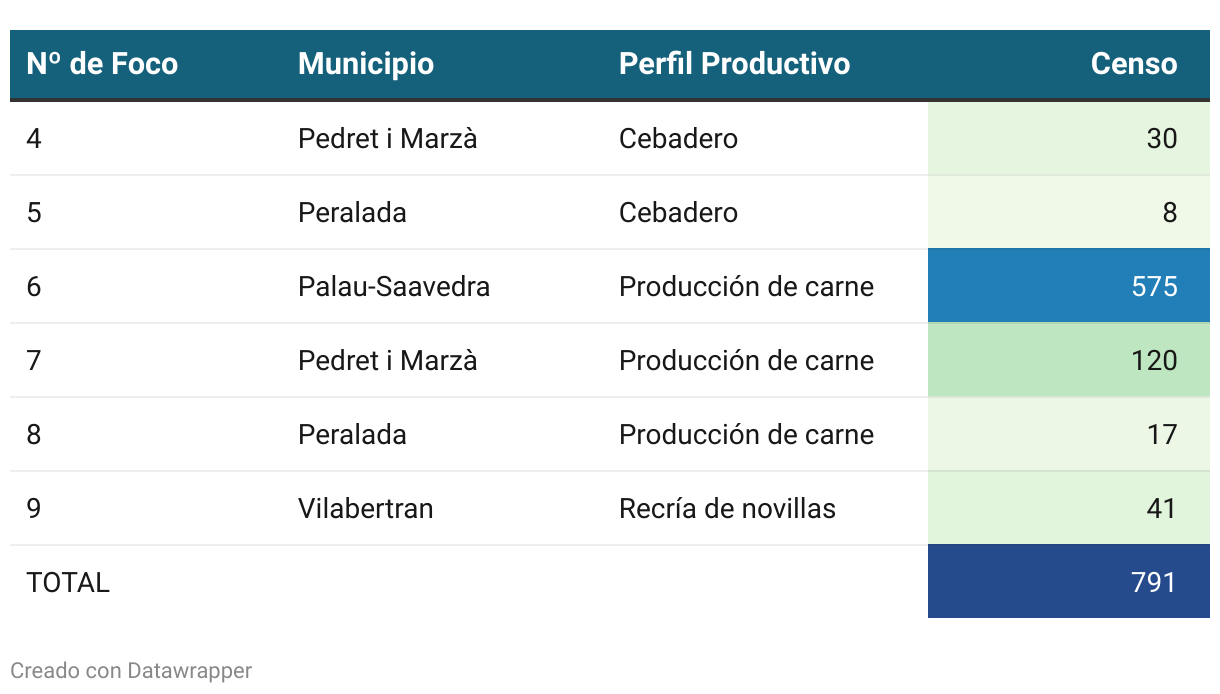 | Nº de Foco | Municipio | Perfil Productivo | Censo |
|---|---|---|---|
| 4 | Pedret i Marzà | Cebadero | 30 |
| 5 | Peralada | Cebadero | 8 |
| 6 | Palau-Saavedra | Producción de carne | 575 |
| 7 | Pedret i Marzà | Producción de carne | 120 |
| 8 | Peralada | Producción de carne | 17 |
| 9 | Vilabertran | Recría de novillas | 41 |
| TOTAL | | | 791 |

Creado con Datawrapper